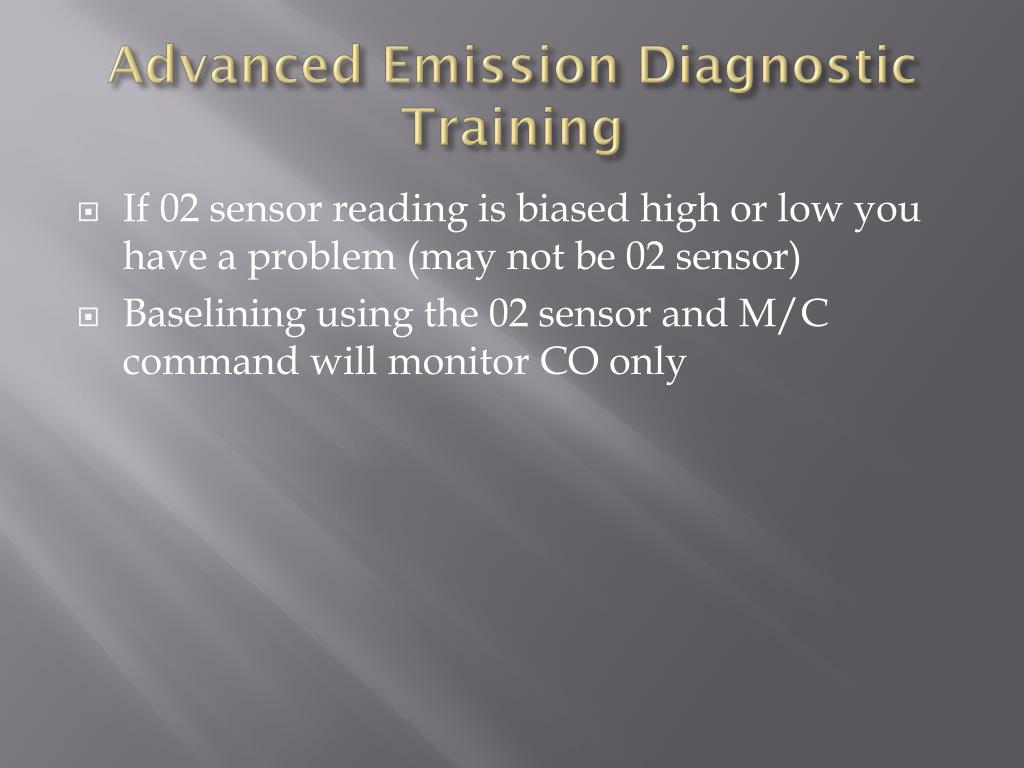 Advanced Emission Diagnostic Training

If 02 sensor reading is biased high or low you have a problem (may not be 02 sensor)

Baselining using the 02 sensor and M/C command will monitor CO only